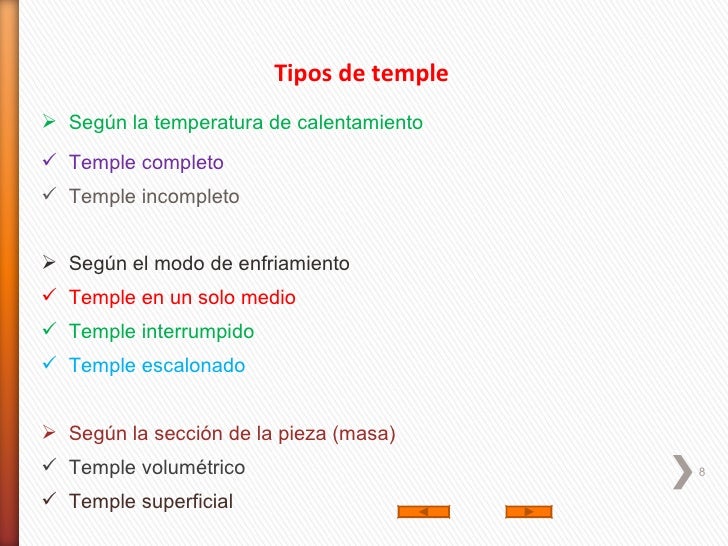 Tipos de temple

➢ Según la temperatura de calentamiento
✓ Temple completo
✓ Temple incompleto

➢ Según el modo de enfriamiento
✓ Temple en un solo medio
✓ Temple interrumpido
✓ Temple escalonado

➢ Según la sección de la pieza (masa)
✓ Temple volumétrico
✓ Temple superficial

8